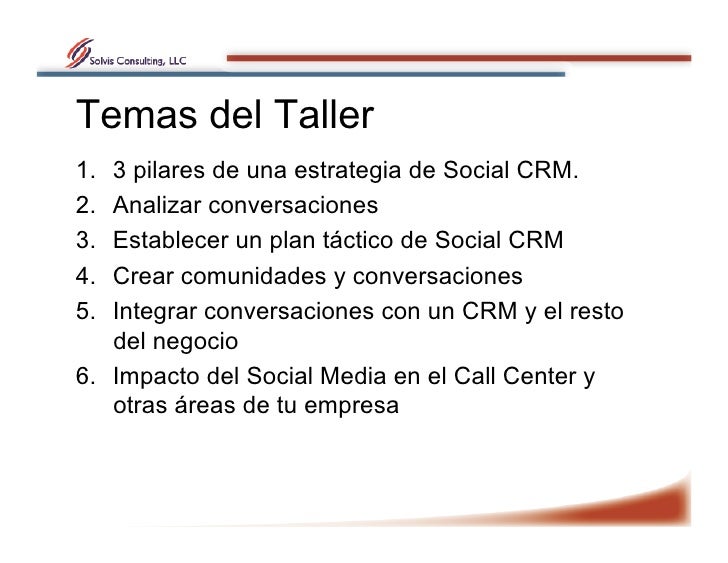 Solvis Consulting, LLC

Temas del Taller

1. 3 pilares de una estrategia de Social CRM.
2. Analizar conversaciones
3. Establecer un plan táctico de Social CRM
4. Crear comunidades y conversaciones
5. Integrar conversaciones con un CRM y el resto del negocio
6. Impacto del Social Media en el Call Center y otras áreas de tu empresa